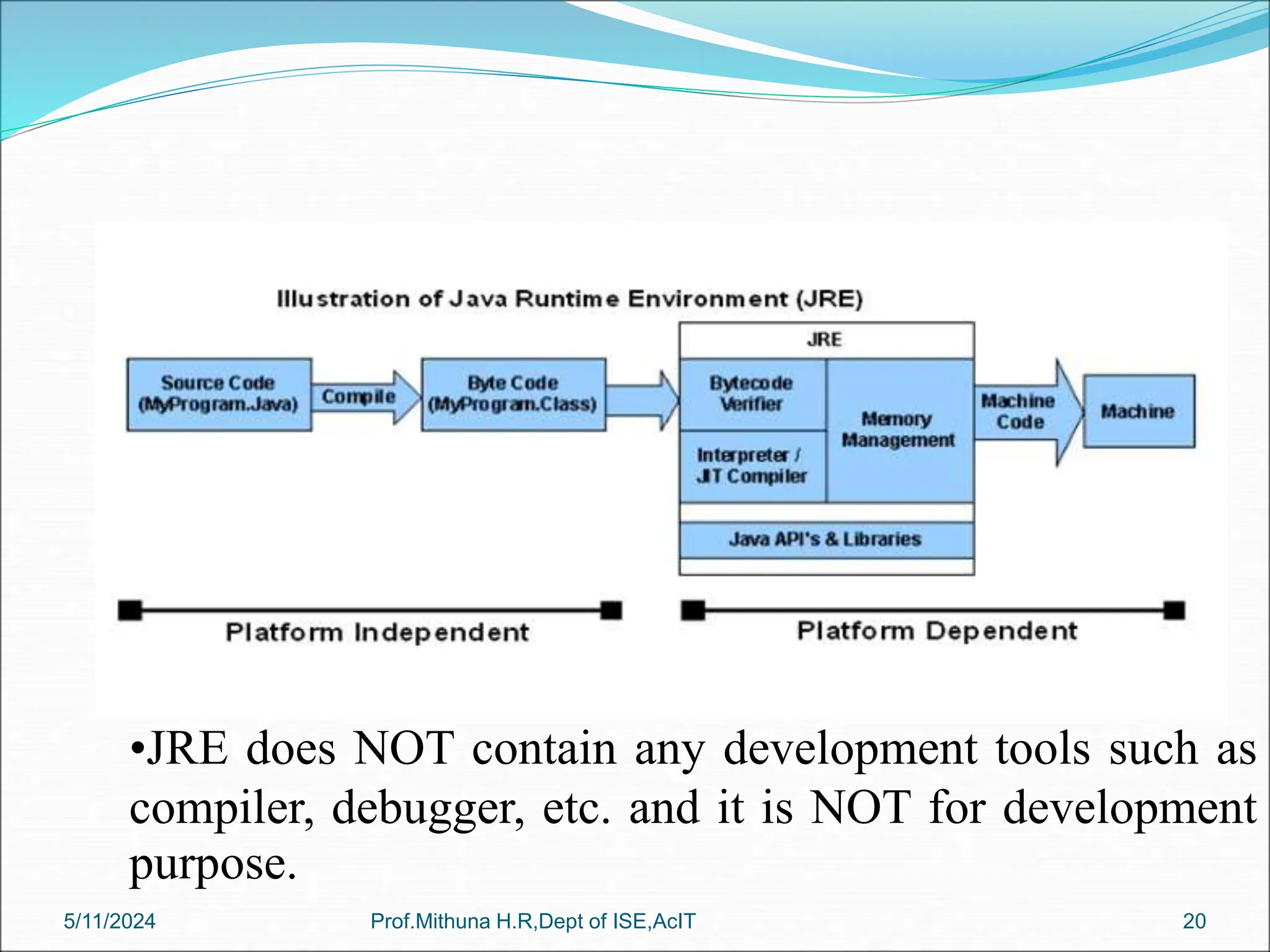 Illustration of Java Runtime Environment (JRE)

Source Code (MyProgram.Java)

Compile

Byte Code (MyProgram.Class)

JRE

Bytecode Verifier

Interpreter / JIT Compiler

Memory Management

Java API's & Libraries

Machine Code

Machine

Platform Independent

Platform Dependent

•JRE does NOT contain any development tools such as compiler, debugger, etc. and it is NOT for development purpose.

5/11/2024

Prof.Mithuna H.R,Dept of ISE,AcIT

20